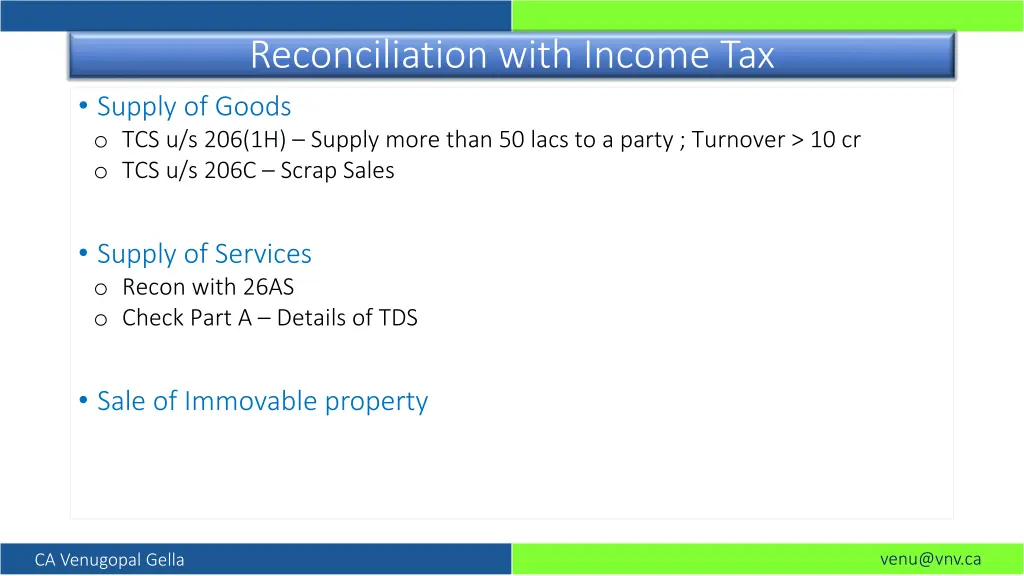 Reconciliation with Income Tax

• Supply of Goods
o TCS u/s 206(1H) – Supply more than 50 lacs to a party ; Turnover > 10 cr
o TCS u/s 206C – Scrap Sales

• Supply of Services
o Recon with 26AS
o Check Part A – Details of TDS

• Sale of Immovable property

CA Venugopal Gella

venu@vnv.ca